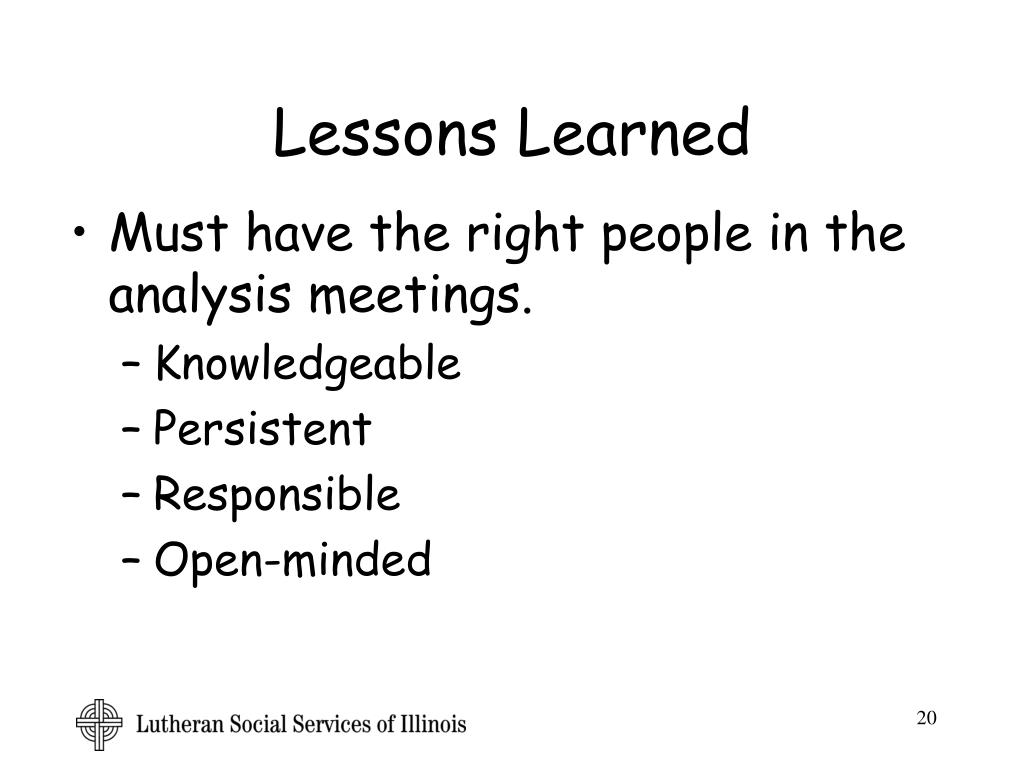 Lessons Learned

• Must have the right people in the analysis meetings.
  – Knowledgeable
  – Persistent
  – Responsible
  – Open-minded

Lutheran Social Services of Illinois

20